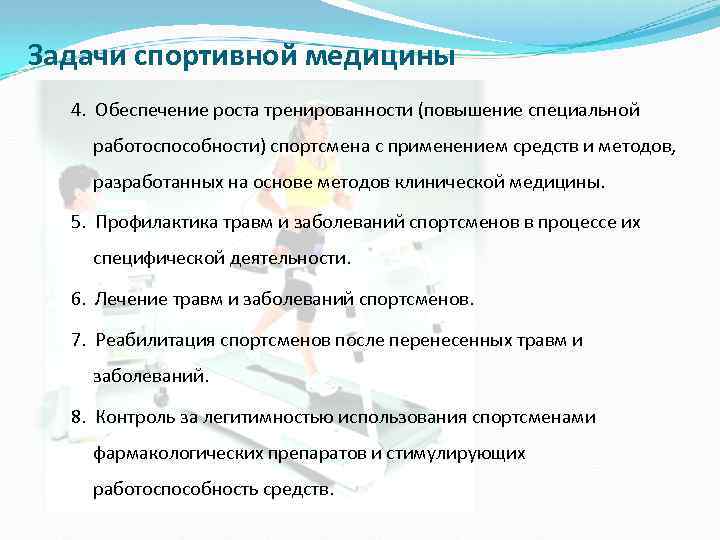 Задачи спортивной медицины

4. Обеспечение роста тренированности (повышение специальной работоспособности) спортсмена с применением средств и методов, разработанных на основе методов клинической медицины.

5. Профилактика травм и заболеваний спортсменов в процессе их специфической деятельности.

6. Лечение травм и заболеваний спортсменов.

7. Реабилитация спортсменов после перенесенных травм и заболеваний.

8. Контроль за легитимностью использования спортсменами фармакологических препаратов и стимулирующих работоспособность средств.